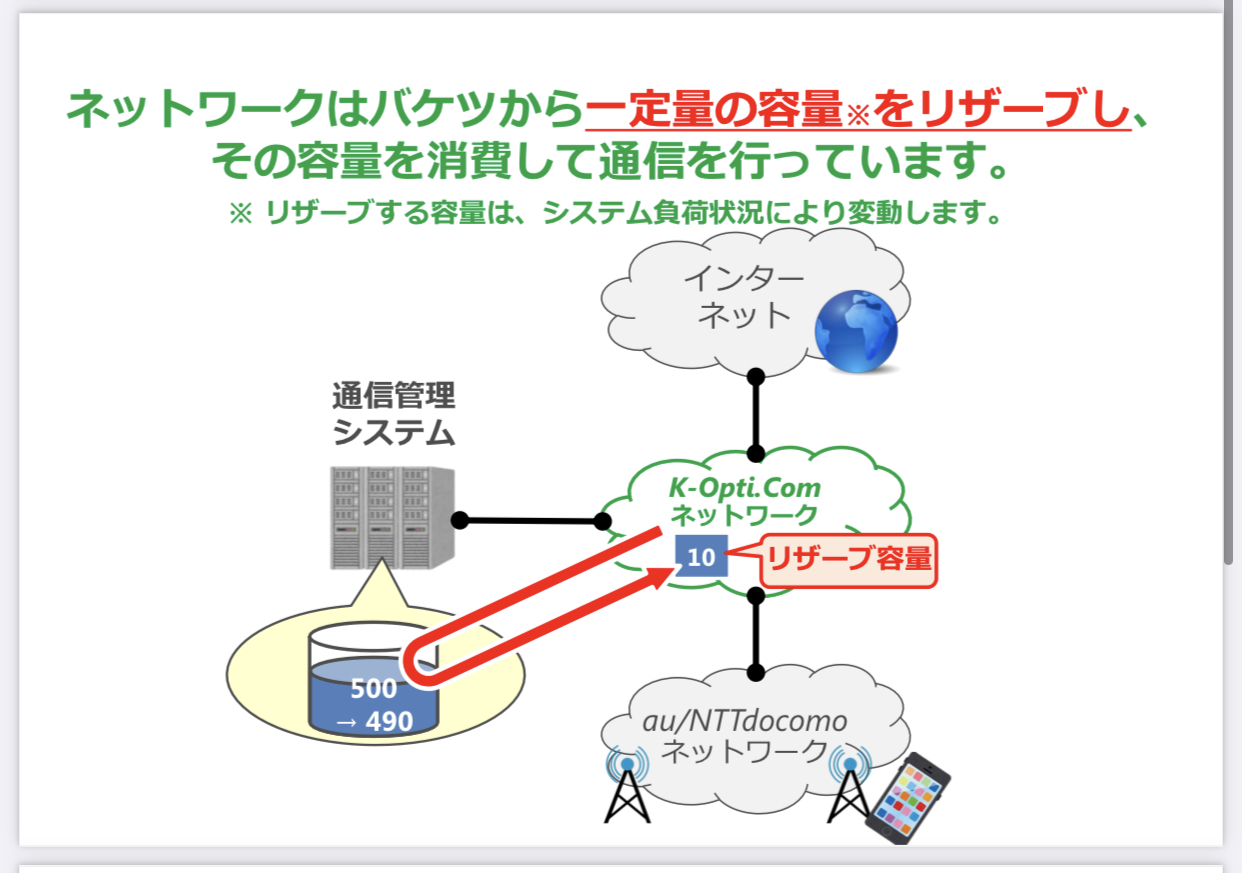 ネットワークはバケツから一定量の容量※をリザーブし、その容量を消費して通信を行っています。

※ リザーブする容量は、システム負荷状況により変動します。

インターネット

通信管理システム

K-Opti.Com ネットワーク

10

リザーブ容量

500 → 490

au/NTTdocomo ネットワーク